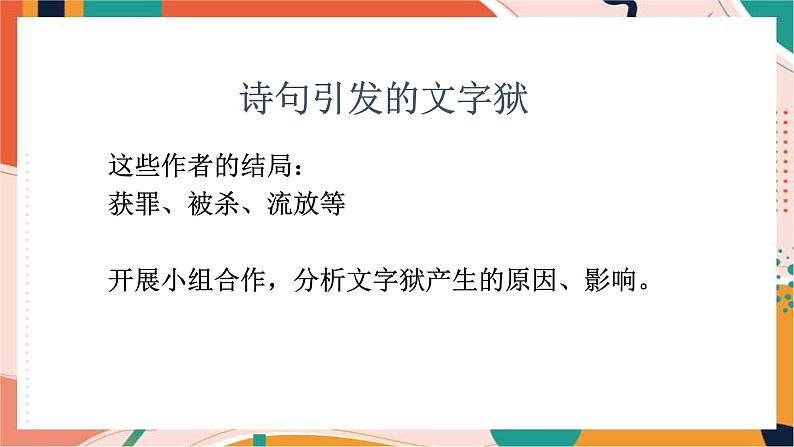 诗句引发的文字狱

这些作者的结局：
获罪、被杀、流放等

开展小组合作，分析文字狱产生的原因、影响。